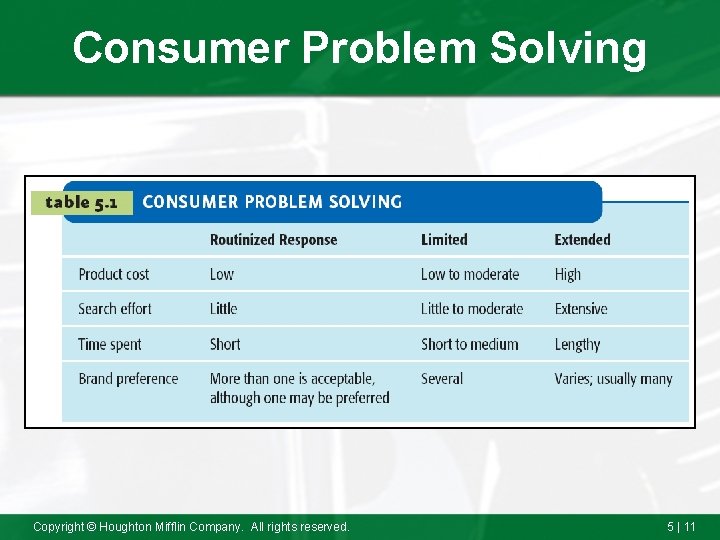 Consumer Problem Solving

table 5.1 CONSUMER PROBLEM SOLVING

| | Routinized Response | Limited | Extended |
|---|---|---|---|
| Product cost | Low | Low to moderate | High |
| Search effort | Little | Little to moderate | Extensive |
| Time spent | Short | Short to medium | Lengthy |
| Brand preference | More than one is acceptable, although one may be preferred | Several | Varies; usually many |

Copyright © Houghton Mifflin Company. All rights reserved.

5 | 11